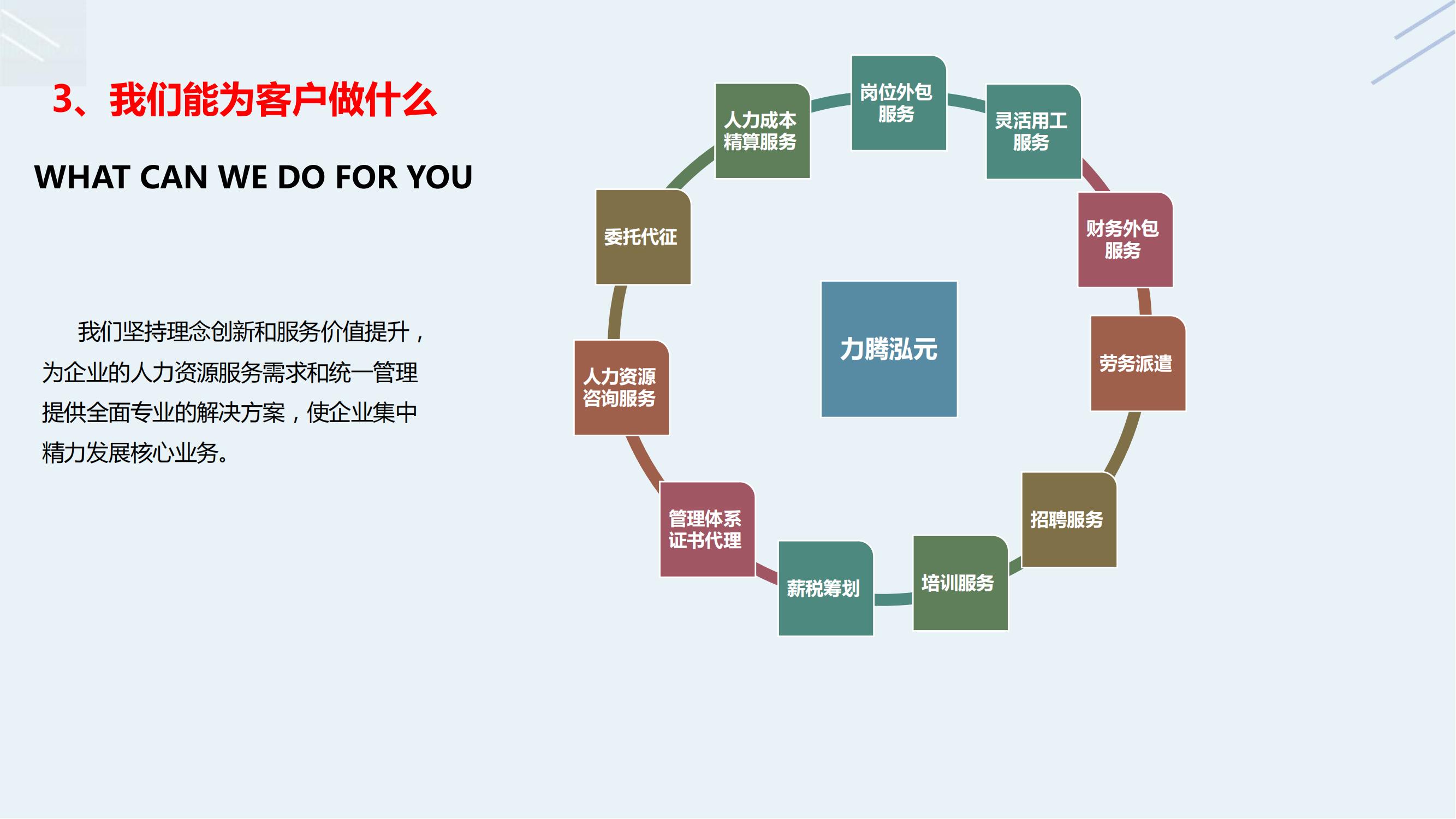 3、我们能为客户做什么

WHAT CAN WE DO FOR YOU

我们坚持理念创新和服务价值提升，为企业的人力资源服务需求和统一管理提供全面专业的解决方案，使企业集中精力发展核心业务。

岗位外包服务

灵活用工服务

财务外包服务

劳务派遣

招聘服务

培训服务

薪税筹划

管理体系证书代理

人力资源咨询服务

委托代征

人力成本精算服务

力腾泓元